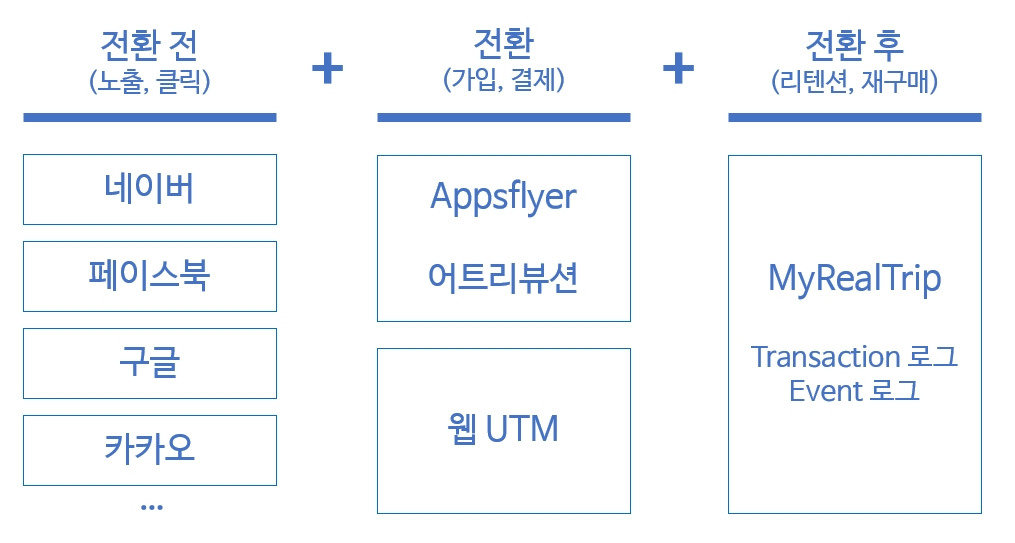 전환 전
(노출, 클릭)

네이버

페이스북

구글

카카오

...

+

전환
(가입, 결제)

Appsflyer

어트리뷰션

웹 UTM

+

전환 후
(리텐션, 재구매)

MyRealTrip

Transaction 로그
Event 로그